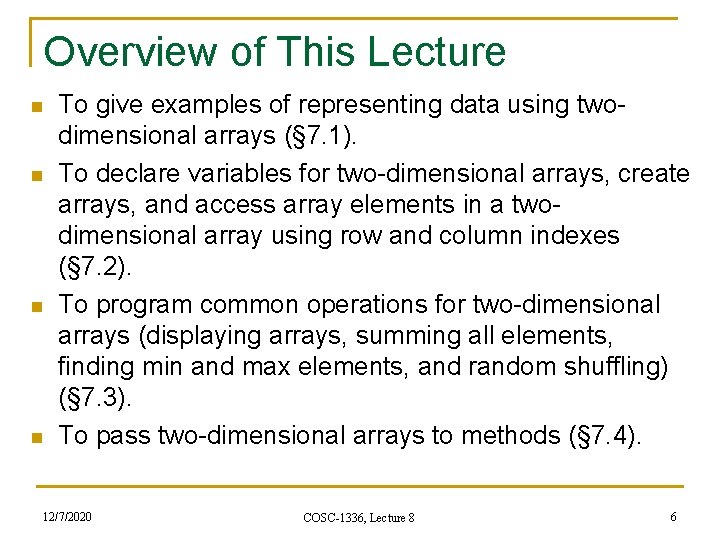 Overview of This Lecture

- To give examples of representing data using two-dimensional arrays (§7.1).
- To declare variables for two-dimensional arrays, create arrays, and access array elements in a two-dimensional array using row and column indexes (§7.2).
- To program common operations for two-dimensional arrays (displaying arrays, summing all elements, finding min and max elements, and random shuffling) (§7.3).
- To pass two-dimensional arrays to methods (§7.4).

12/7/2020 COSC-1336, Lecture 8 6